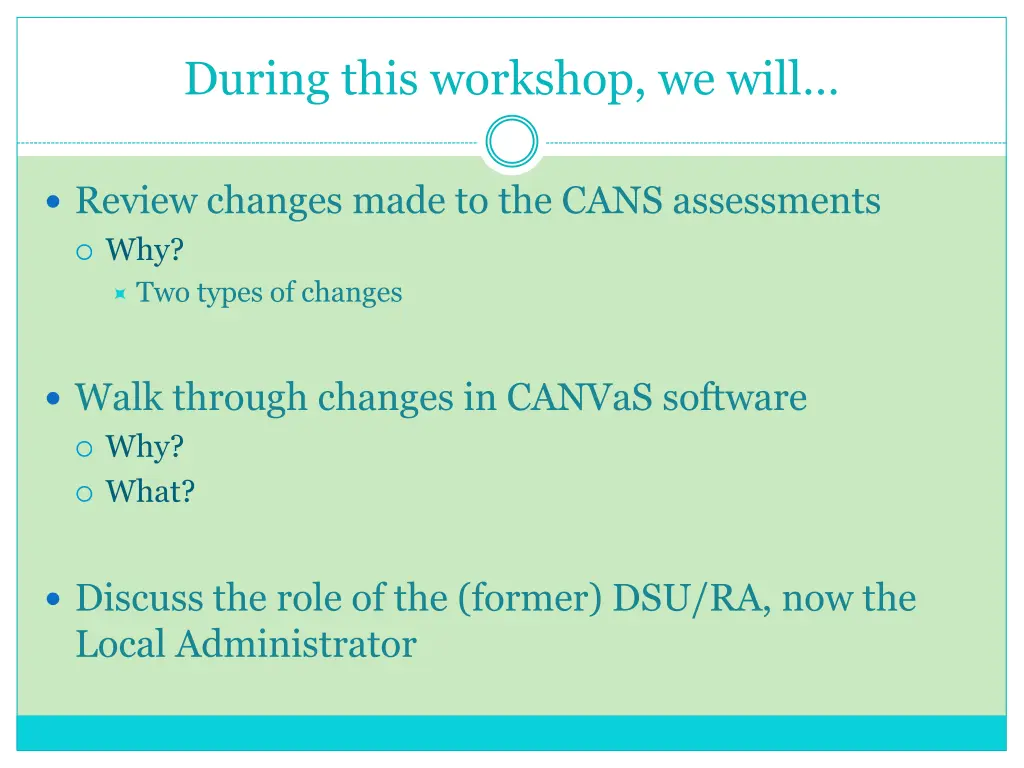 During this workshop, we will…

Review changes made to the CANS assessments
Why?
Two types of changes

Walk through changes in CANVaS software
Why?
What?

Discuss the role of the (former) DSU/RA, now the Local Administrator